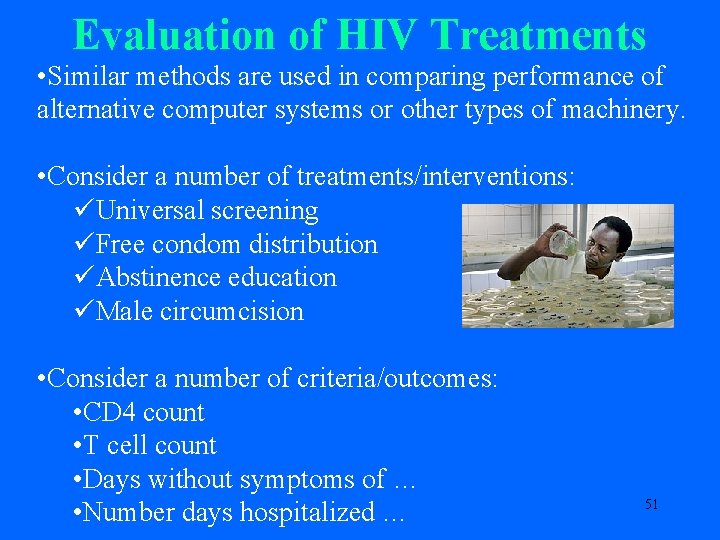 Evaluation of HIV Treatments

•Similar methods are used in comparing performance of alternative computer systems or other types of machinery.

•Consider a number of treatments/interventions:
✓Universal screening
✓Free condom distribution
✓Abstinence education
✓Male circumcision

•Consider a number of criteria/outcomes:
•CD4 count
•T cell count
•Days without symptoms of …
•Number days hospitalized …

51